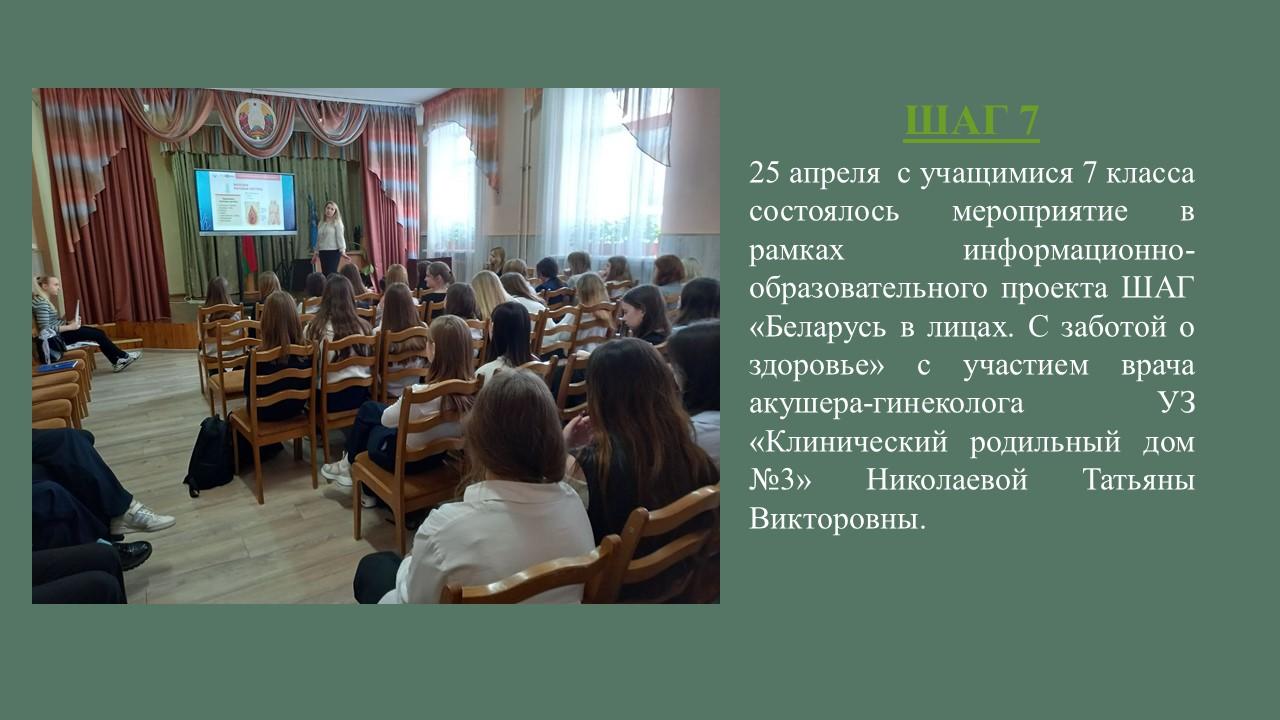 ШАГ 7

25 апреля  с учащимися 7 класса состоялось мероприятие в рамках информационно-образовательного проекта ШАГ «Беларусь в лицах. С заботой о здоровье» с участием врача акушера-гинеколога УЗ «Клинический родильный дом №3» Николаевой Татьяны Викторовны.